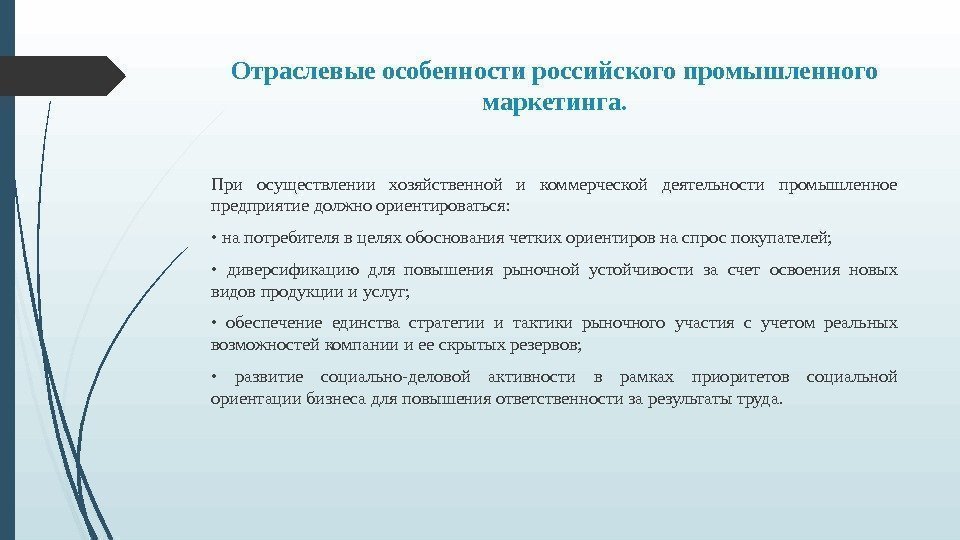 Отраслевые особенности российского промышленного маркетинга.

При осуществлении хозяйственной и коммерческой деятельности промышленное предприятие должно ориентироваться:

• на потребителя в целях обоснования четких ориентиров на спрос покупателей;

• диверсификацию для повышения рыночной устойчивости за счет освоения новых видов продукции и услуг;

• обеспечение единства стратегии и тактики рыночного участия с учетом реальных возможностей компании и ее скрытых резервов;

• развитие социально-деловой активности в рамках приоритетов социальной ориентации бизнеса для повышения ответственности за результаты труда.